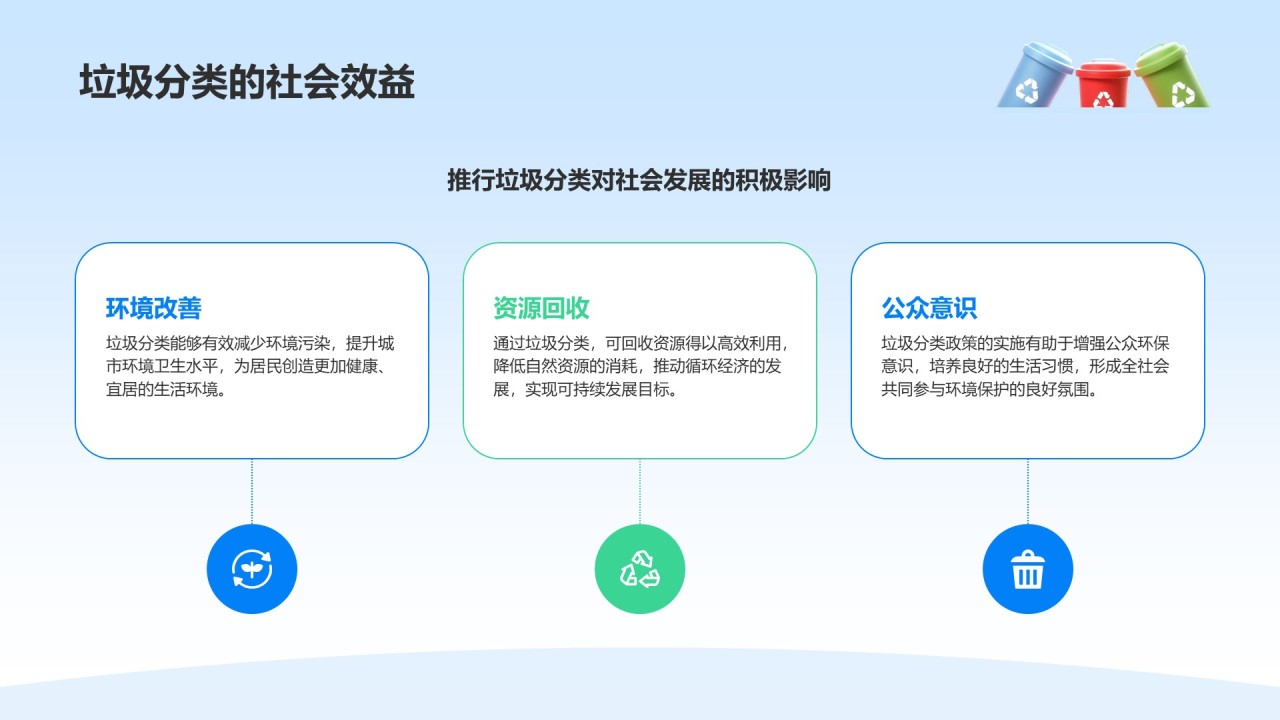 垃圾分类的社会效益

推行垃圾分类对社会发展的积极影响

环境改善

垃圾分类能够有效减少环境污染，提升城市环境卫生水平，为居民创造更加健康、宜居的生活环境。

资源回收

通过垃圾分类，可回收资源得以高效利用，降低自然资源的消耗，推动循环经济的发展，实现可持续发展目标。

公众意识

垃圾分类政策的实施有助于增强公众环保意识，培养良好的生活习惯，形成全社会共同参与环境保护的良好氛围。